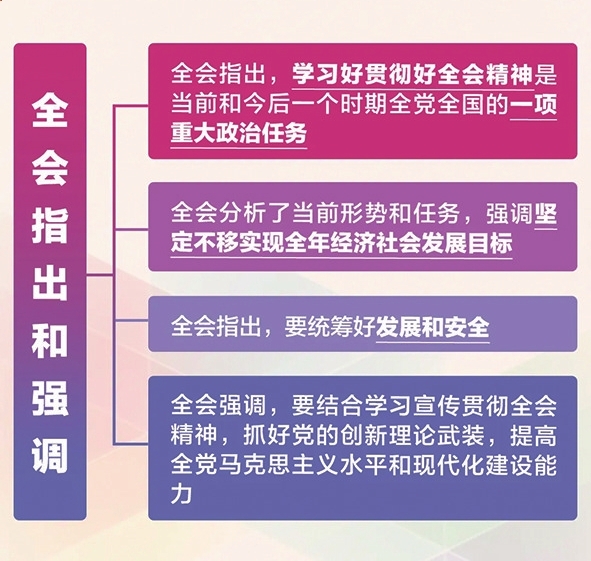 全会指出和强调

全会指出，学习好贯彻好全会精神是当前和今后一个时期全党全国的一项重大政治任务

全会分析了当前形势和任务，强调坚定不移实现全年经济社会发展目标

全会指出，要统筹好发展和安全

全会强调，要结合学习宣传贯彻全会精神，抓好党的创新理论武装，提高全党马克思主义水平和现代化建设能力